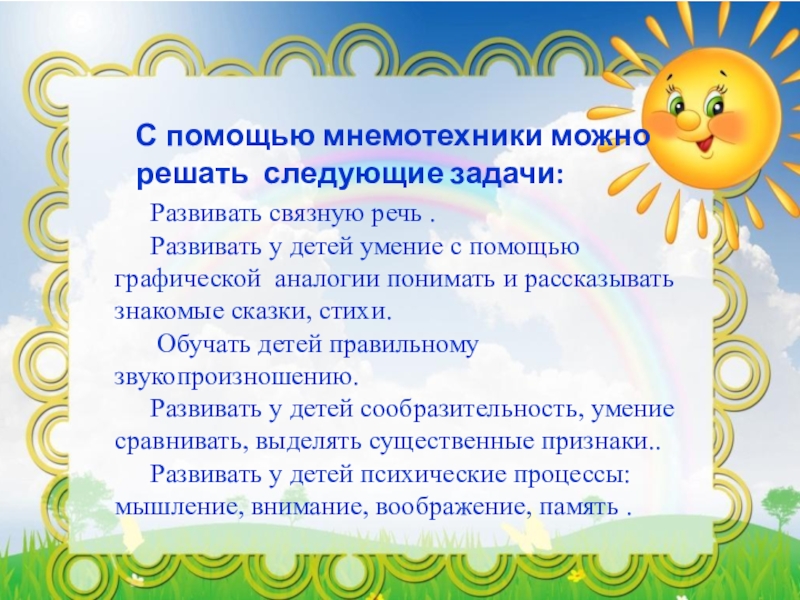 С помощью мнемотехники можно решать следующие задачи:

Развивать связную речь .

Развивать у детей умение с помощью графической аналогии понимать и рассказывать знакомые сказки, стихи.

Обучать детей правильному звукопроизношению.

Развивать у детей сообразительность, умение сравнивать, выделять существенные признаки..

Развивать у детей психические процессы: мышление, внимание, воображение, память .